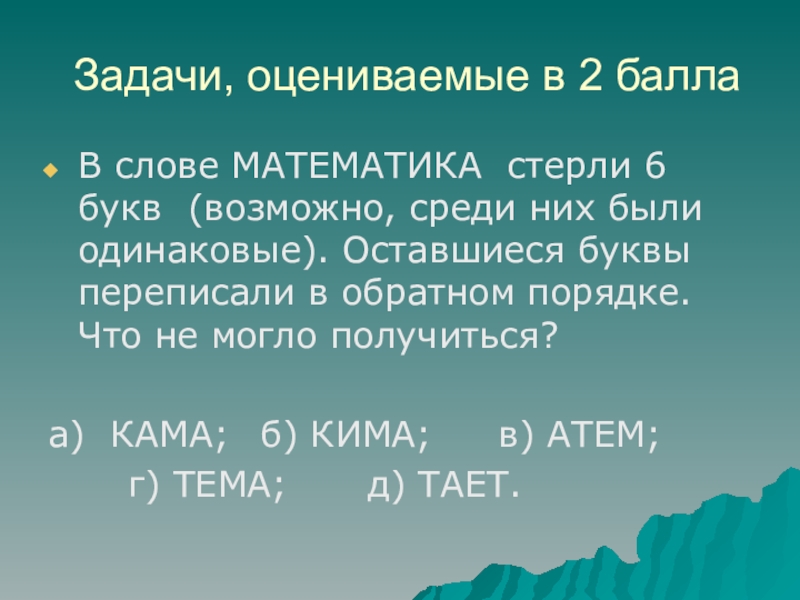 Задачи, оцениваемые в 2 балла

В слове МАТЕМАТИКА стерли 6 букв (возможно, среди них были одинаковые). Оставшиеся буквы переписали в обратном порядке. Что не могло получиться?

а) КАМА; б) КИМА; в) АТЕМ; г) ТЕМА; д) ТАЕТ.